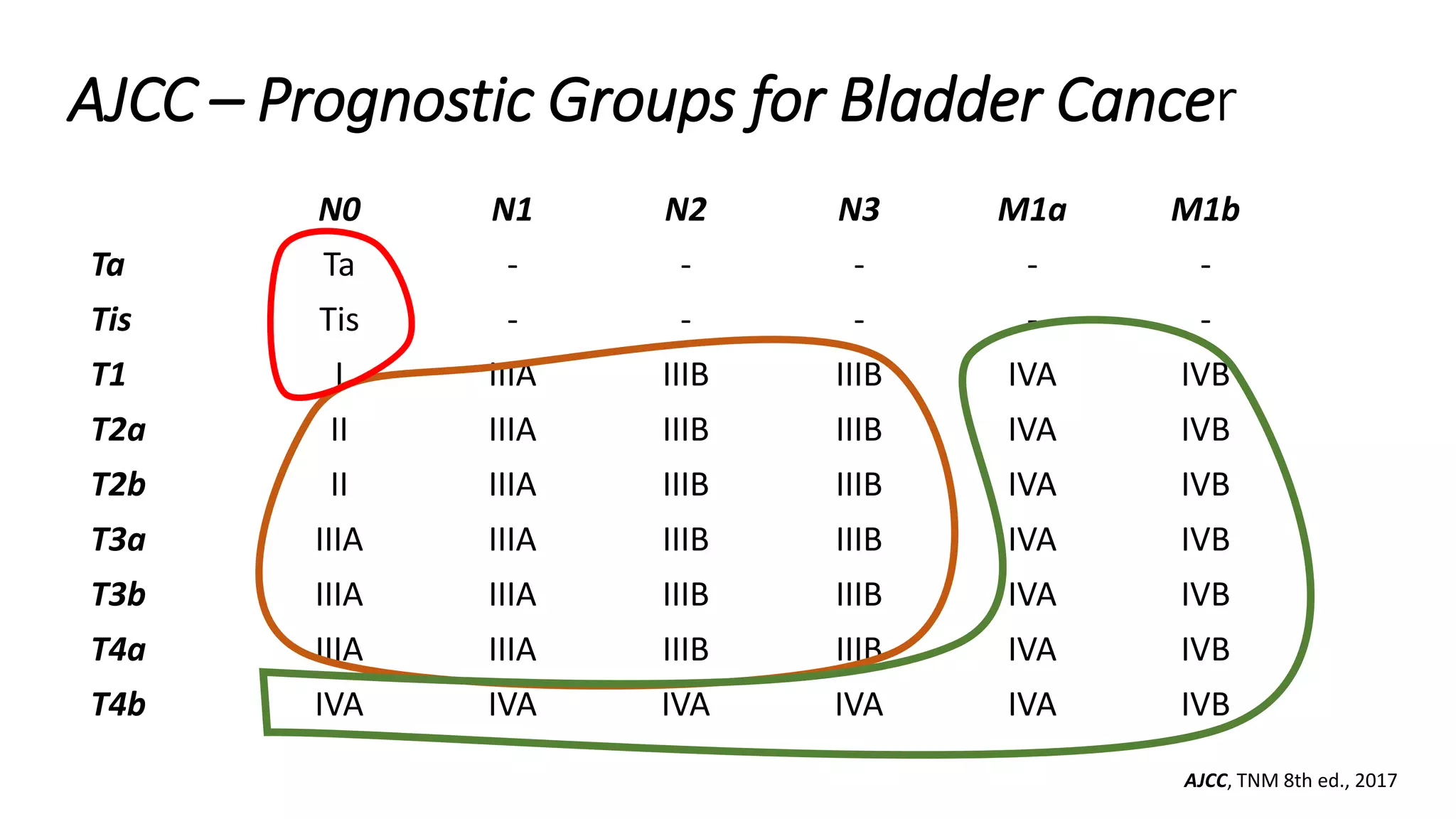 AJCC – Prognostic Groups for Bladder Cancer

| | N0 | N1 | N2 | N3 | M1a | M1b |
|---|---|---|---|---|---|---|
| Ta | Ta | - | - | - | - | - |
| Tis | Tis | - | - | - | - | - |
| T1 | I | IIIA | IIIB | IIIB | IVA | IVB |
| T2a | II | IIIA | IIIB | IIIB | IVA | IVB |
| T2b | II | IIIA | IIIB | IIIB | IVA | IVB |
| T3a | IIIA | IIIA | IIIB | IIIB | IVA | IVB |
| T3b | IIIA | IIIA | IIIB | IIIB | IVA | IVB |
| T4a | IIIA | IIIA | IIIB | IIIB | IVA | IVB |
| T4b | IVA | IVA | IVA | IVA | IVA | IVB |

AJCC, TNM 8th ed., 2017